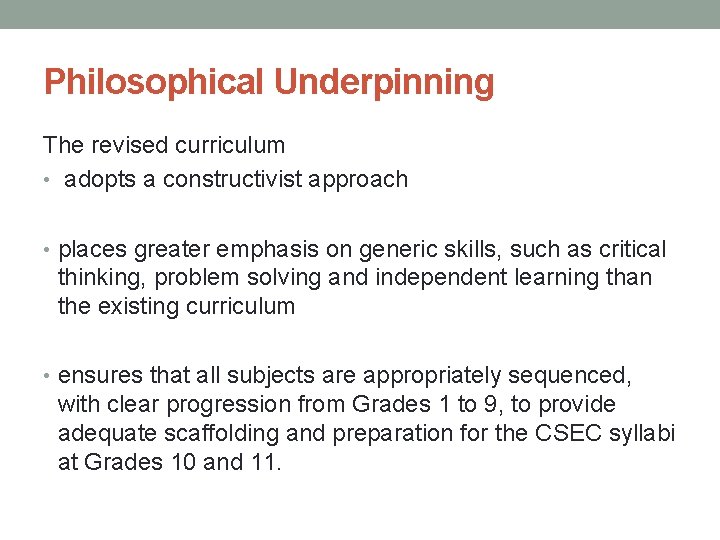 Philosophical Underpinning

The revised curriculum

• adopts a constructivist approach

• places greater emphasis on generic skills, such as critical thinking, problem solving and independent learning than the existing curriculum

• ensures that all subjects are appropriately sequenced, with clear progression from Grades 1 to 9, to provide adequate scaffolding and preparation for the CSEC syllabi at Grades 10 and 11.